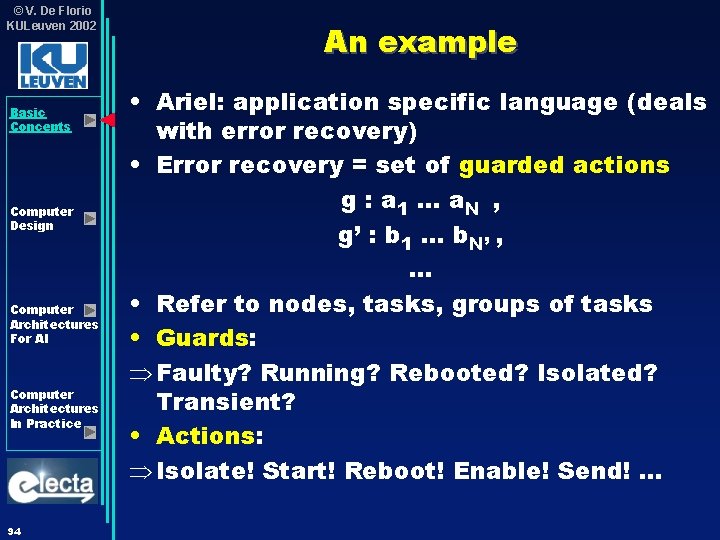 ©V. De Florio
KULeuven 2002

KU LEUVEN

Basic Concepts

Computer Design

Computer Architectures For AI

Computer Architectures In Practice

electa

94

An example

• Ariel: application specific language (deals with error recovery)
• Error recovery = set of guarded actions

$g : a_1 \ldots a_N$ ,
$g' : b_1 \ldots b_{N'}$ ,
...

• Refer to nodes, tasks, groups of tasks
• Guards:
⇒ Faulty? Running? Rebooted? Isolated? Transient?
• Actions:
⇒ Isolate! Start! Reboot! Enable! Send! ...